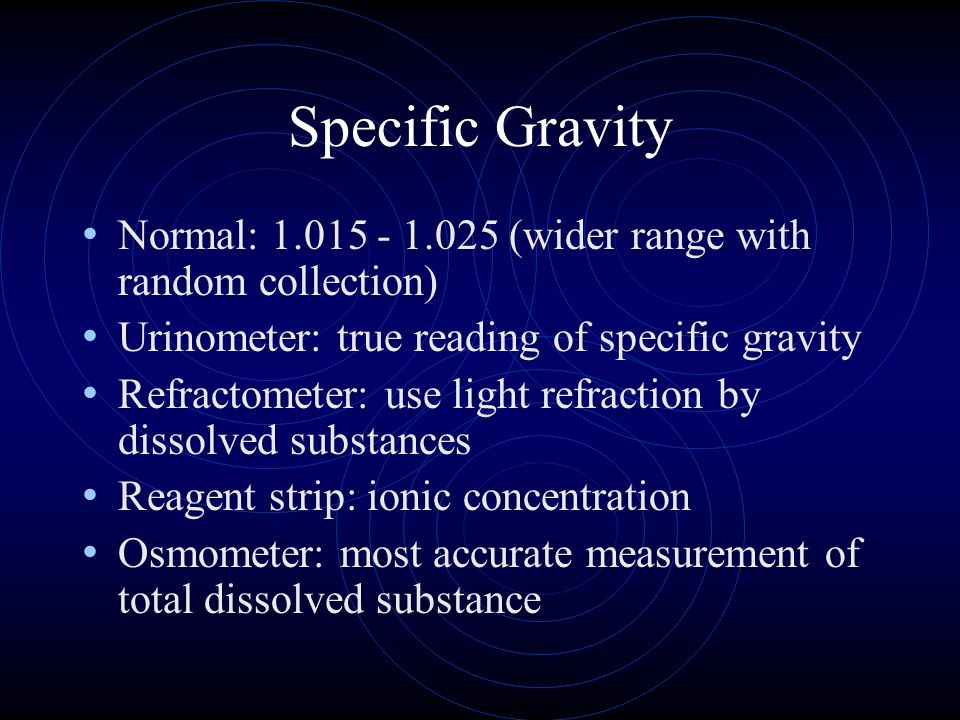 Specific Gravity

• Normal: 1.015 - 1.025 (wider range with random collection)
• Urinometer: true reading of specific gravity
• Refractometer: use light refraction by dissolved substances
• Reagent strip: ionic concentration
• Osmometer: most accurate measurement of total dissolved substance